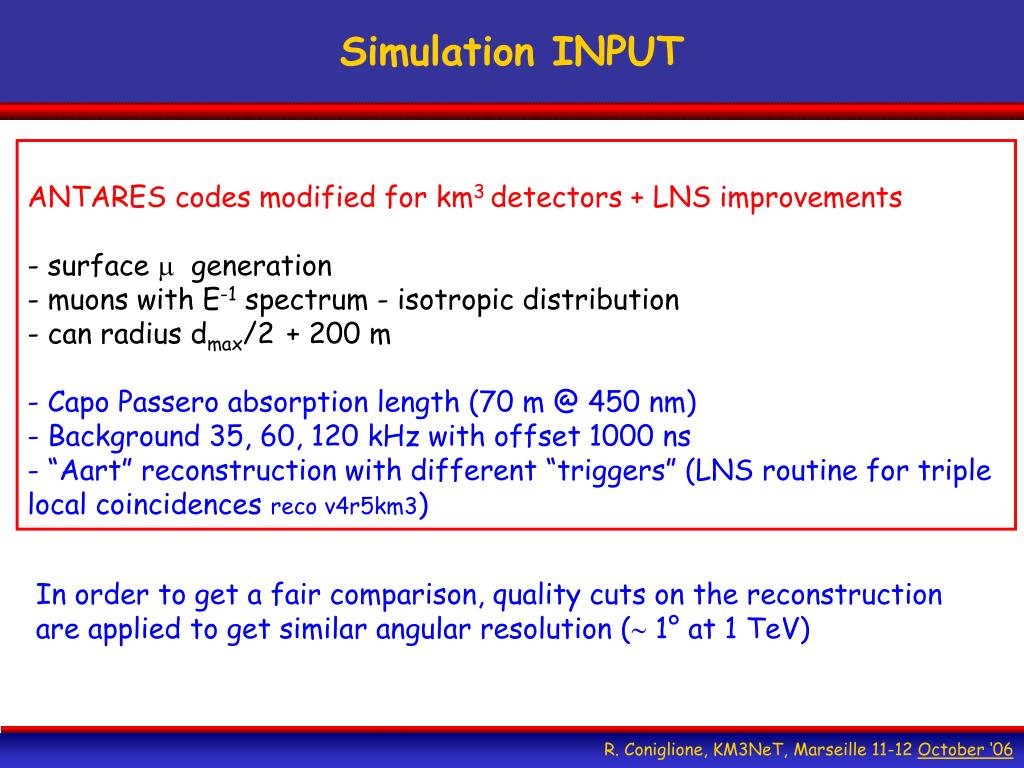 Simulation INPUT

ANTARES codes modified for km$^3$ detectors + LNS improvements

- surface $\mu$ generation
- muons with E$^{-1}$ spectrum - isotropic distribution
- can radius d$_{max}$/2 + 200 m

- Capo Passero absorption length (70 m @ 450 nm)
- Background 35, 60, 120 kHz with offset 1000 ns
- “Aart” reconstruction with different “triggers” (LNS routine for triple local coincidences reco v4r5km3)

In order to get a fair comparison, quality cuts on the reconstruction are applied to get similar angular resolution ($\sim$ 1° at 1 TeV)

R. Coniglione, KM3NeT, Marseille 11-12 October ‘06